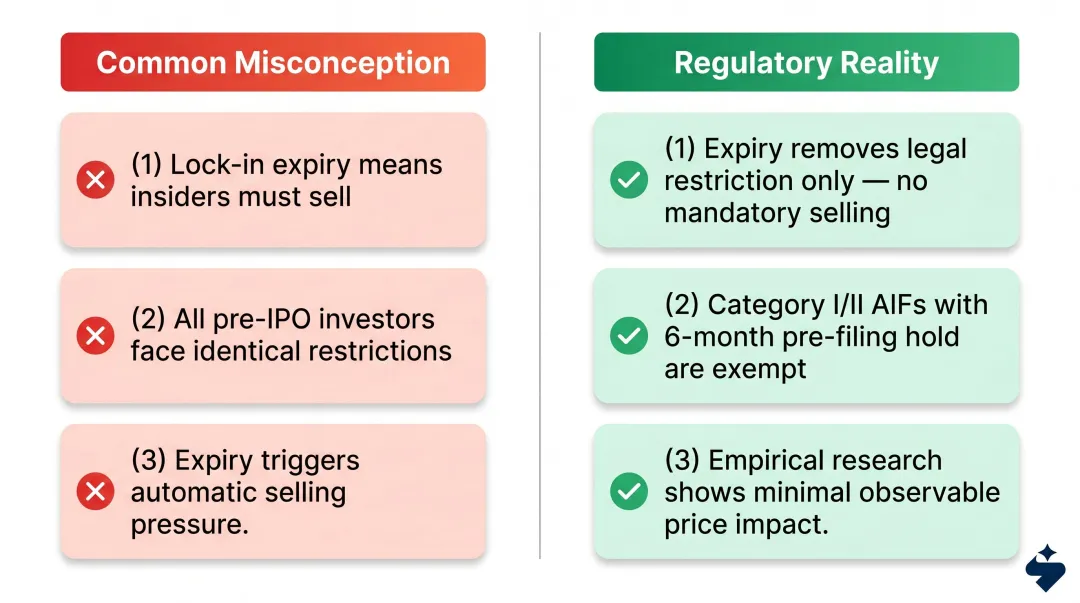 Common Misconception

(1) Lock-in expiry means insiders must sell

(2) All pre-IPO investors face identical restrictions

(3) Expiry triggers automatic selling pressure.

Regulatory Reality

(1) Expiry removes legal restriction only — no mandatory selling

(2) Category I/II AIFs with 6-month pre-filing hold are exempt

(3) Empirical research shows minimal observable price impact.